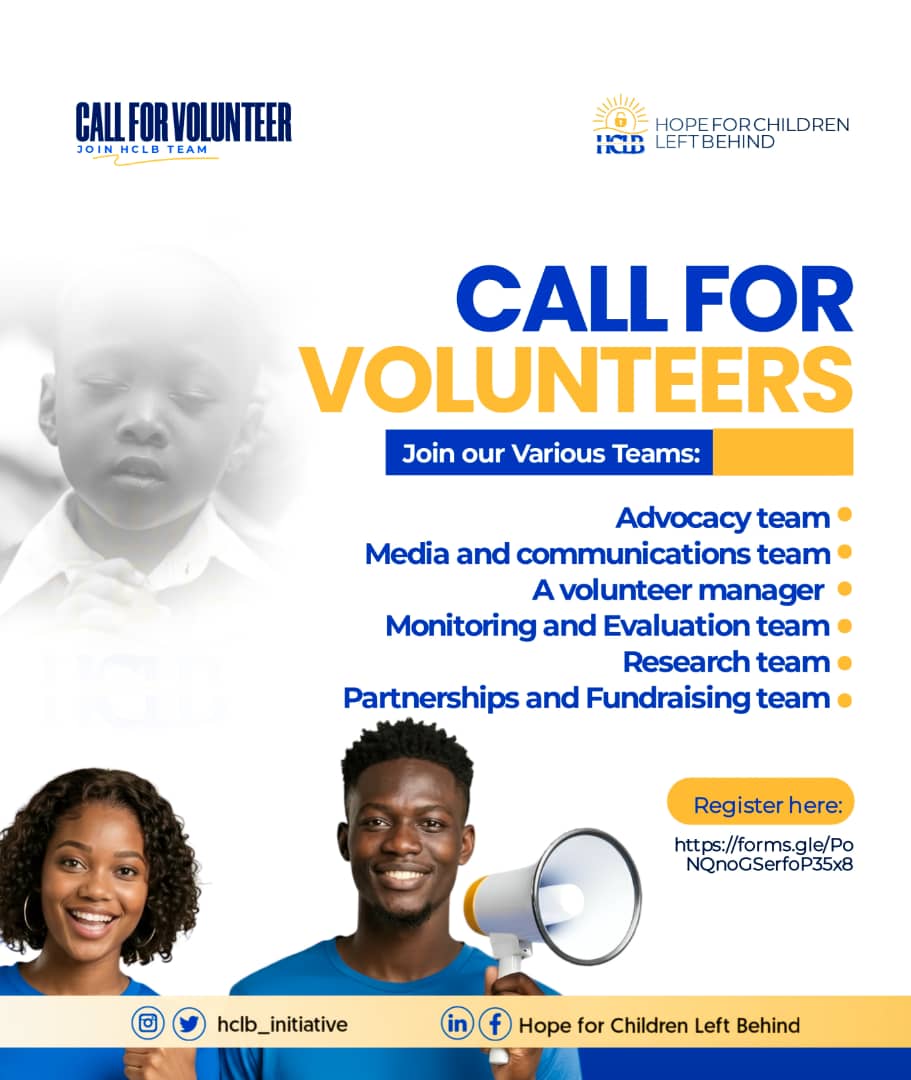 CALL FOR VOLUNTEER
JOIN HCLB TEAM

HCLB HOPE FOR CHILDREN LEFT BEHIND

CALL FOR VOLUNTEERS

Join our Various Teams:

Advocacy team
Media and communications team
A volunteer manager
Monitoring and Evaluation team
Research team
Partnerships and Fundraising team

HCLB

Register here:
https://forms.gle/PoNQnoGSerfoP35x8

hclb_initiative
Hope for Children Left Behind